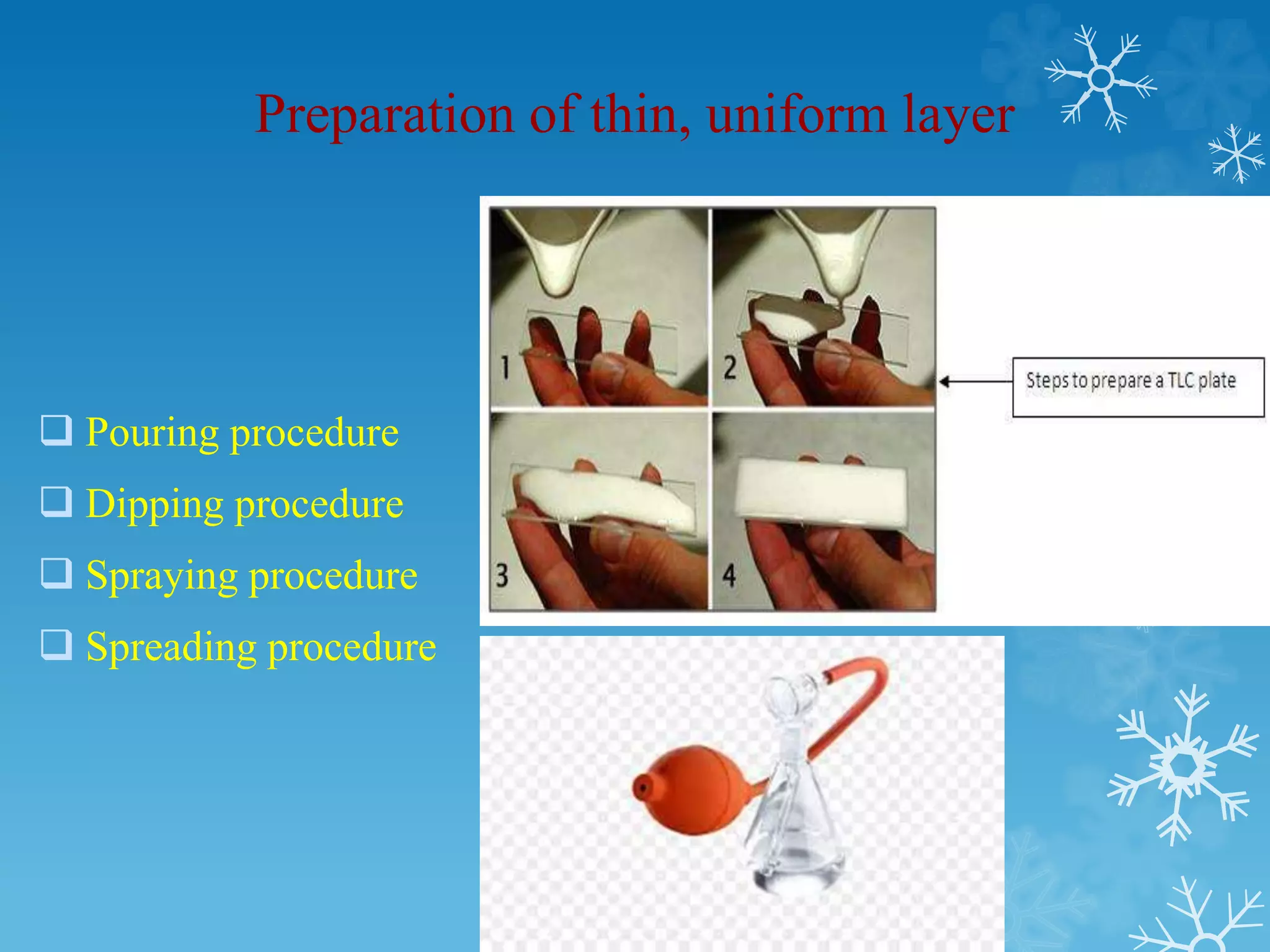 Preparation of thin, uniform layer

❑ Pouring procedure
❑ Dipping procedure
❑ Spraying procedure
❑ Spreading procedure

1
2
3
4

Steps to prepare a TLC plate